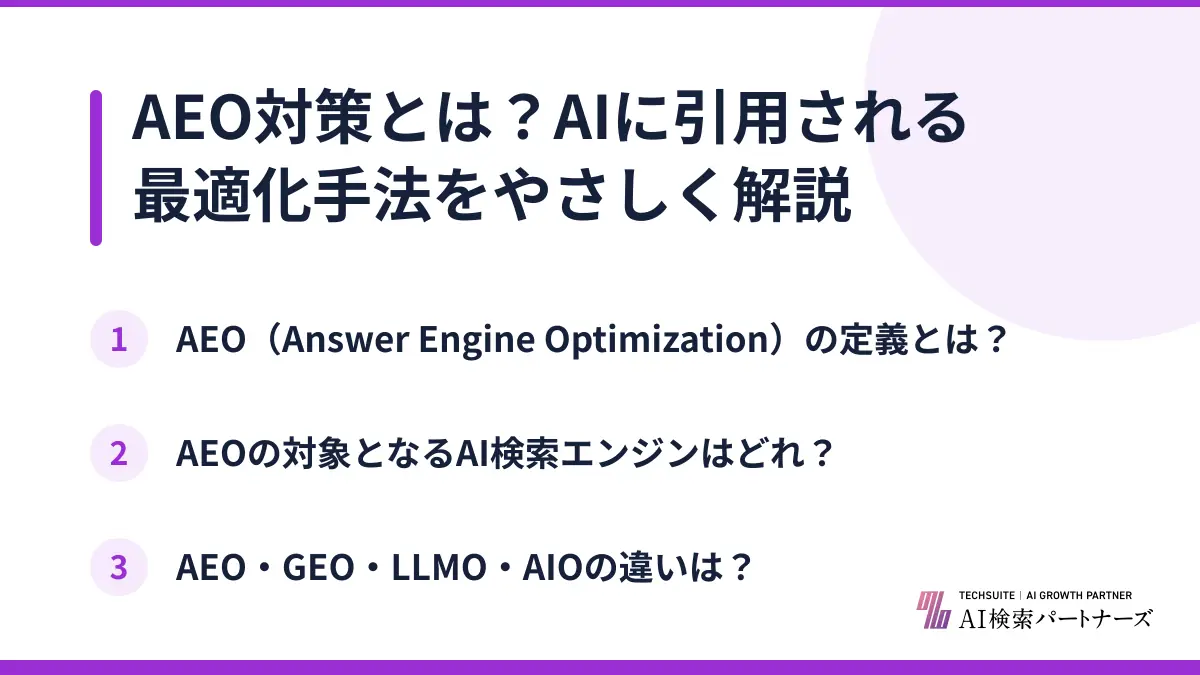 AEO対策とは？AIに引用される最適化手法をやさしく解説

1 AEO（Answer Engine Optimization）の定義とは？

2 AEOの対象となるAI検索エンジンはどれ？

3 AEO・GEO・LLMO・AIOの違いは？

TECHSUITE | AI GROWTH PARTNER
AI検索パートナーズ